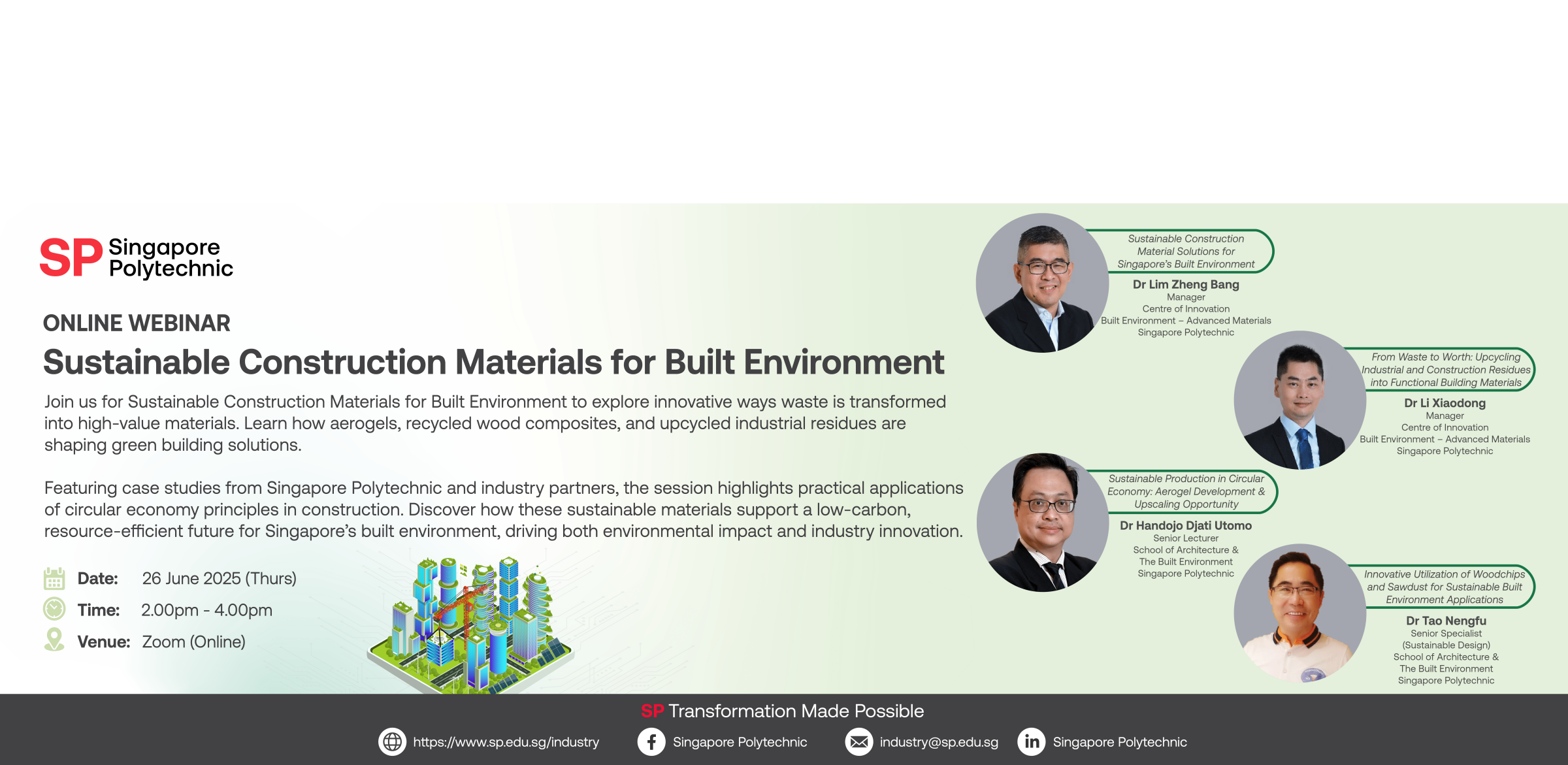 SP Singapore Polytechnic

ONLINE WEBINAR

Sustainable Construction Materials for Built Environment

Join us for Sustainable Construction Materials for Built Environment to explore innovative ways waste is transformed into high-value materials. Learn how aerogels, recycled wood composites, and upcycled industrial residues are shaping green building solutions.

Featuring case studies from Singapore Polytechnic and industry partners, the session highlights practical applications of circular economy principles in construction. Discover how these sustainable materials support a low-carbon, resource-efficient future for Singapore's built environment, driving both environmental impact and industry innovation.

Date: 26 June 2025 (Thurs)
Time: 2.00pm - 4.00pm
Venue: Zoom (Online)

Sustainable Construction Material Solutions for Singapore's Built Environment
Dr Lim Zheng Bang
Manager
Centre of Innovation
Built Environment – Advanced Materials
Singapore Polytechnic

From Waste to Worth: Upcycling Industrial and Construction Residues into Functional Building Materials
Dr Li Xiaodong
Manager
Centre of Innovation
Built Environment – Advanced Materials
Singapore Polytechnic

Sustainable Production in Circular Economy: Aerogel Development & Upscaling Opportunity
Dr Handojo Djati Utomo
Senior Lecturer
School of Architecture & The Built Environment
Singapore Polytechnic

Innovative Utilization of Woodchips and Sawdust for Sustainable Built Environment Applications
Dr Tao Nengfu
Senior Specialist
(Sustainable Design)
School of Architecture & The Built Environment
Singapore Polytechnic

SP Transformation Made Possible

https://www.sp.edu.sg/industry Singapore Polytechnic industry@sp.edu.sg Singapore Polytechnic